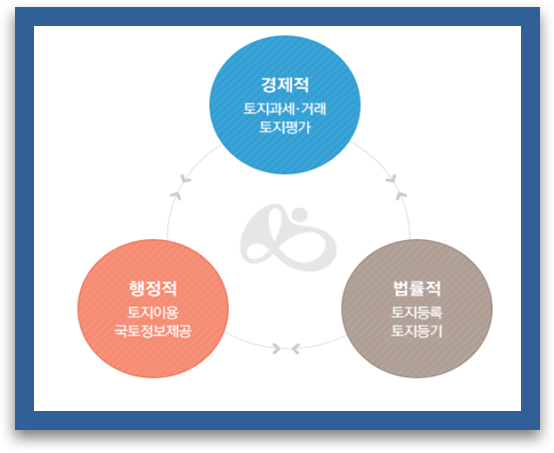 경제적
토지과세·거래
토지평가

행정적
토지이용
국토정보제공

법률적
토지등록
토지등기